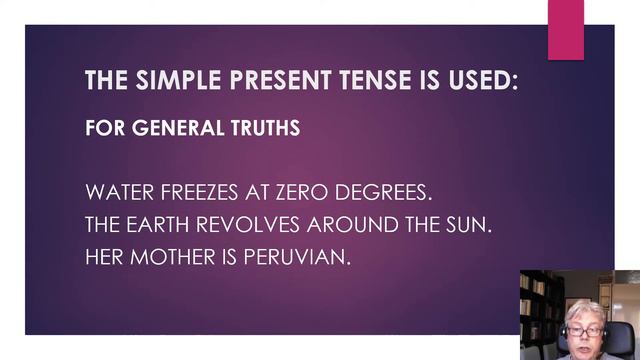 THE SIMPLE PRESENT TENSE IS USED:

FOR GENERAL TRUTHS

WATER FREEZES AT ZERO DEGREES.
THE EARTH REVOLVES AROUND THE SUN.
HER MOTHER IS PERUVIAN.